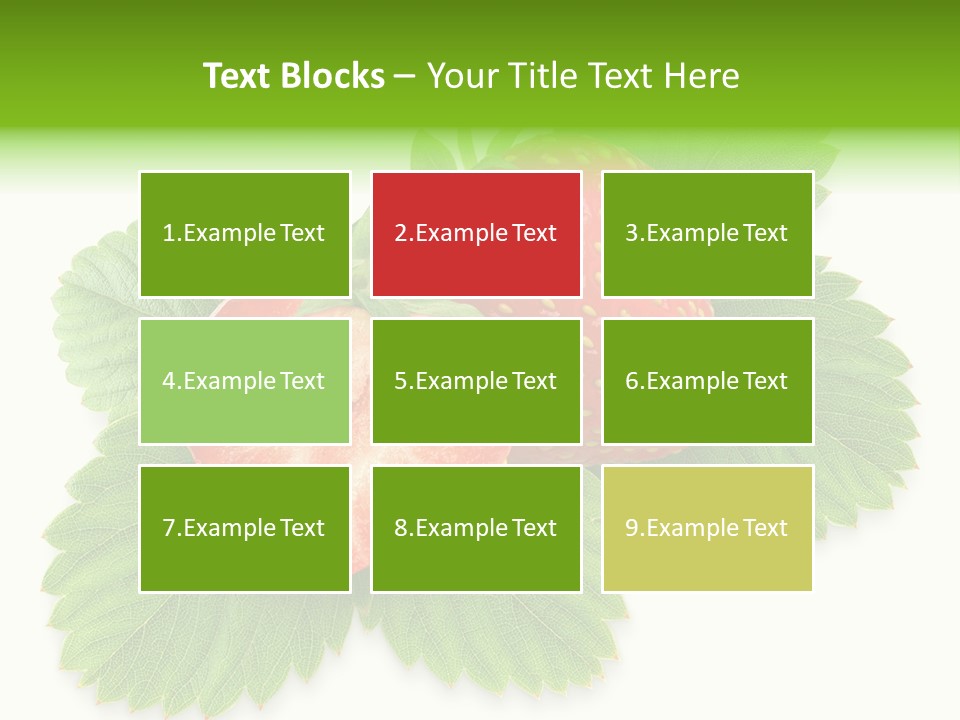 Text Blocks – Your Title Text Here

1.Example Text

2.Example Text

3.Example Text

4.Example Text

5.Example Text

6.Example Text

7.Example Text

8.Example Text

9.Example Text